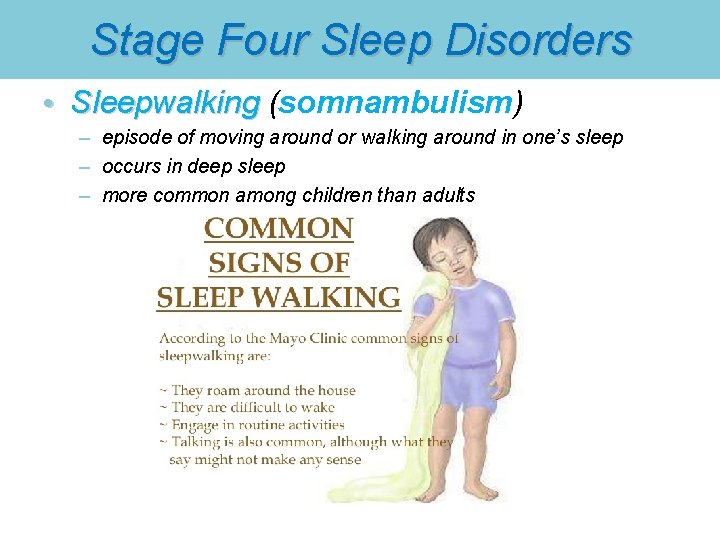 Stage Four Sleep Disorders

• Sleepwalking (somnambulism)

– episode of moving around or walking around in one's sleep

– occurs in deep sleep

– more common among children than adults

COMMON SIGNS OF SLEEP WALKING

According to the Mayo Clinic common signs of sleepwalking are:

~ They roam around the house
~ They are difficult to wake
~ Engage in routine activities
~ Talking is also common, although what they say might not make any sense